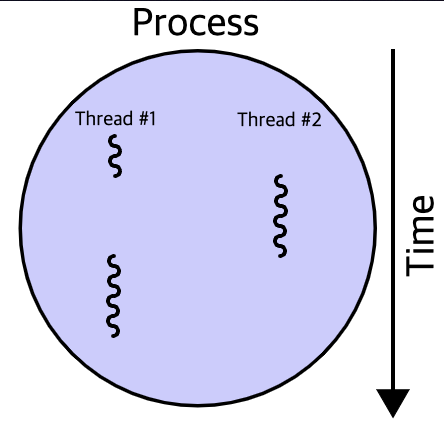 Process

Thread #1

Thread #2

Time